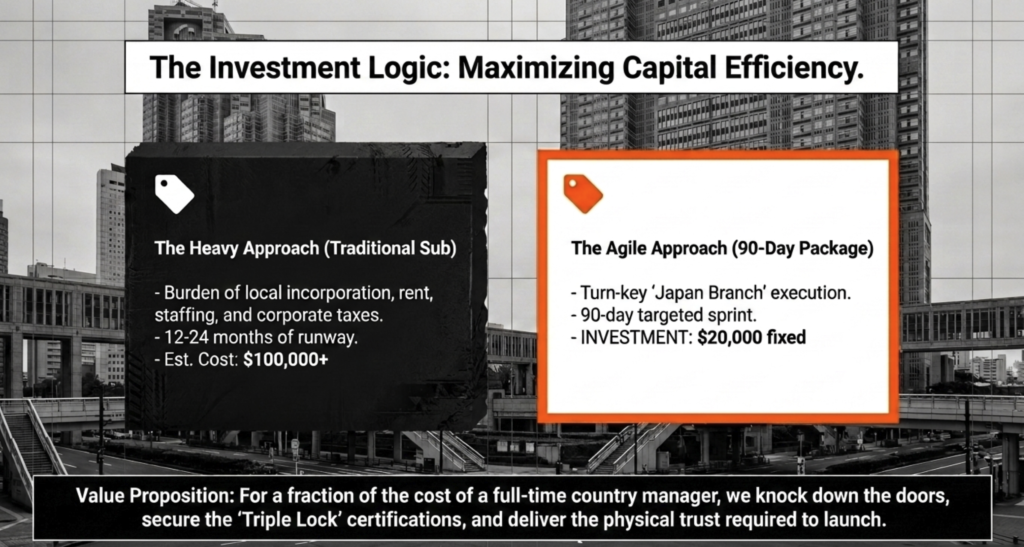 The Investment Logic: Maximizing Capital Efficiency.

The Heavy Approach (Traditional Sub)

- Burden of local incorporation, rent, staffing, and corporate taxes.
- 12-24 months of runway.
- Est. Cost: $100,000+

The Agile Approach (90-Day Package)

- Turn-key 'Japan Branch' execution.
- 90-day targeted sprint.
- INVESTMENT: $20,000 fixed

Value Proposition: For a fraction of the cost of a full-time country manager, we knock down the doors, secure the 'Triple Lock' certifications, and deliver the physical trust required to launch.